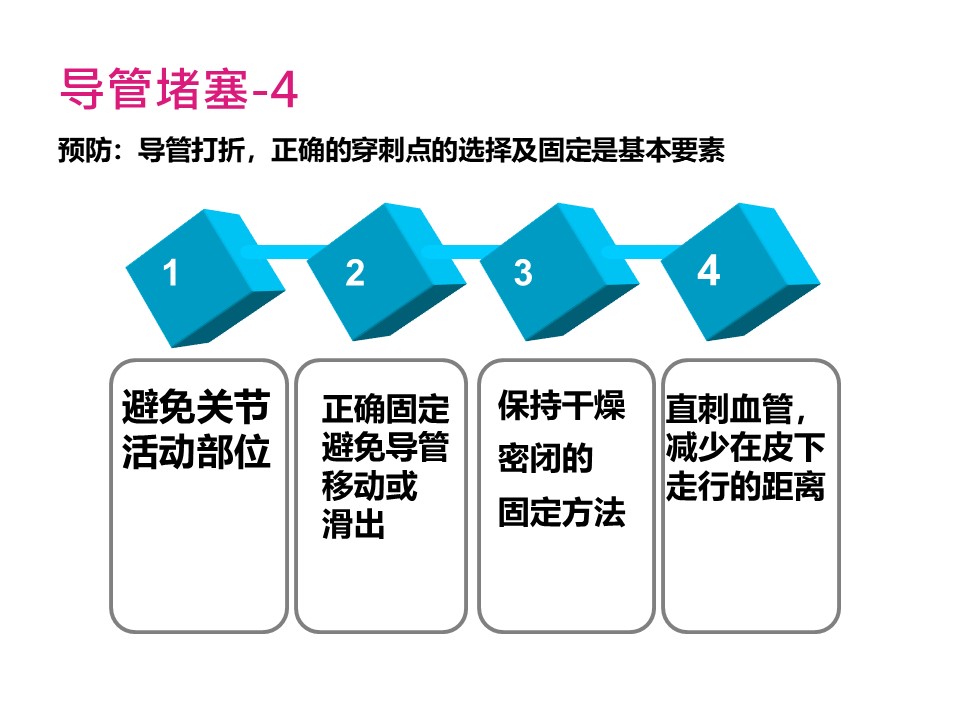 导管堵塞-4

预防：导管打折，正确的穿刺点的选择及固定是基本要素

1

2

3

4

避免关节活动部位

正确固定避免导管移动或滑出

保持干燥密闭的固定方法

直刺血管，减少在皮下走行的距离